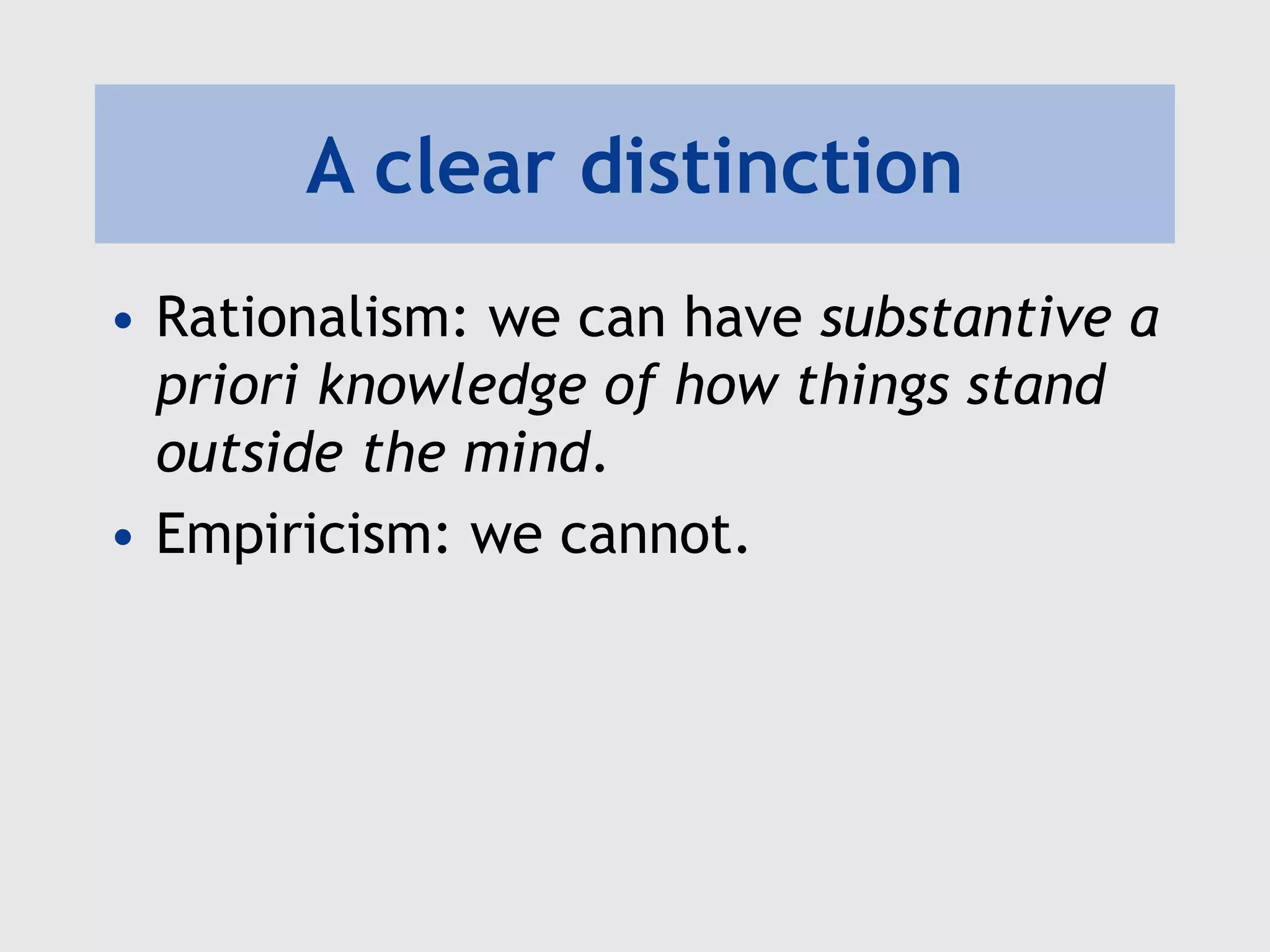 A clear distinction

• Rationalism: we can have substantive a priori knowledge of how things stand outside the mind.
• Empiricism: we cannot.